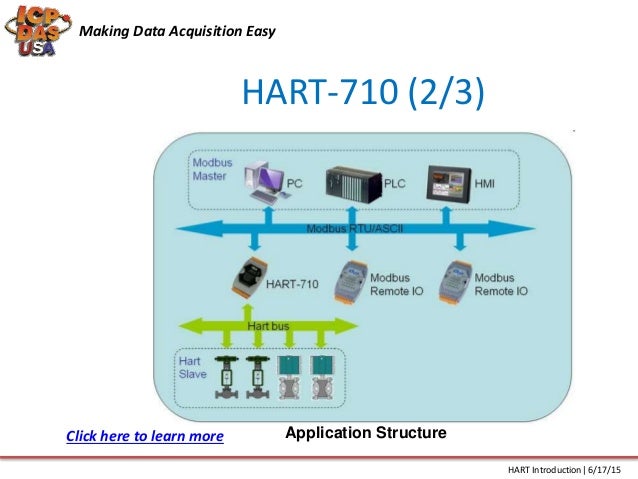 ICP DAS USA

Making Data Acquisition Easy

HART-710 (2/3)

Modbus Master

PC

PLC

HMI

Modbus RTU/ASCII

HART-710

Modbus Remote IO

Modbus Remote IO

Hart bus

Hart Slave

Click here to learn more

Application Structure

HART Introduction | 6/17/15